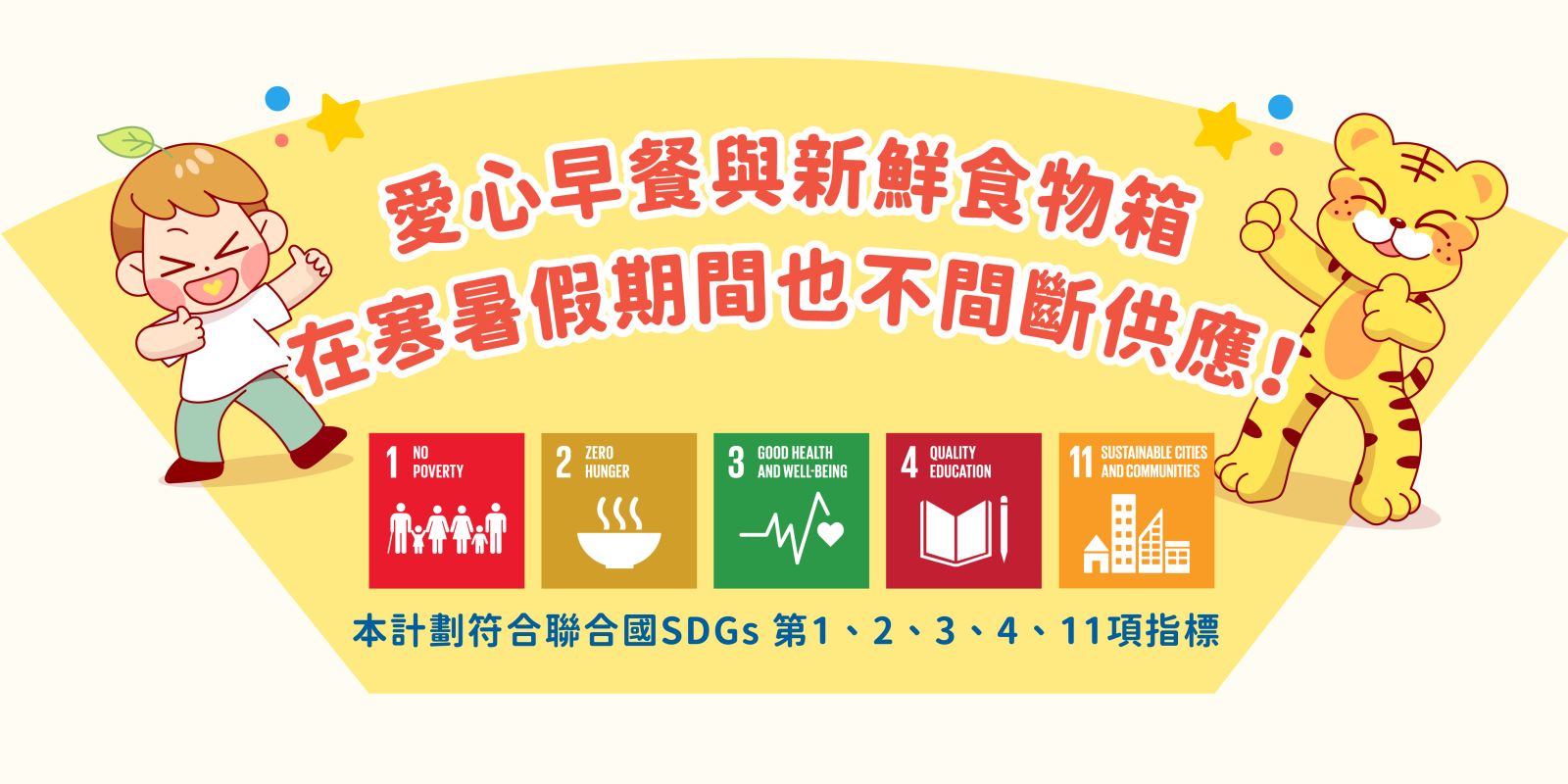 愛心早餐與新鮮食物箱
在寒暑假期間也不間斷供應！

1 NO POVERTY

2 ZERO HUNGER

3 GOOD HEALTH AND WELL-BEING

4 QUALITY EDUCATION

11 SUSTAINABLE CITIES AND COMMUNITIES

本計劃符合聯合國SDGs 第1、2、3、4、11項指標